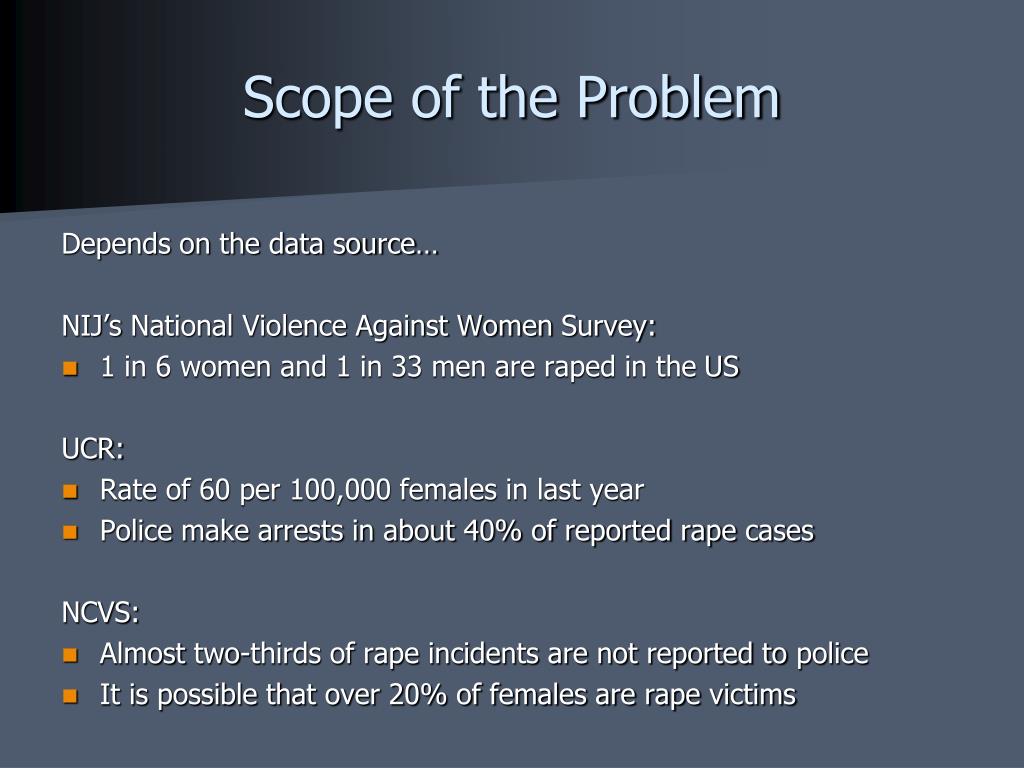 Scope of the Problem

Depends on the data source…

NIJ’s National Violence Against Women Survey:
- 1 in 6 women and 1 in 33 men are raped in the US

UCR:
- Rate of 60 per 100,000 females in last year
- Police make arrests in about 40% of reported rape cases

NCVS:
- Almost two-thirds of rape incidents are not reported to police
- It is possible that over 20% of females are rape victims